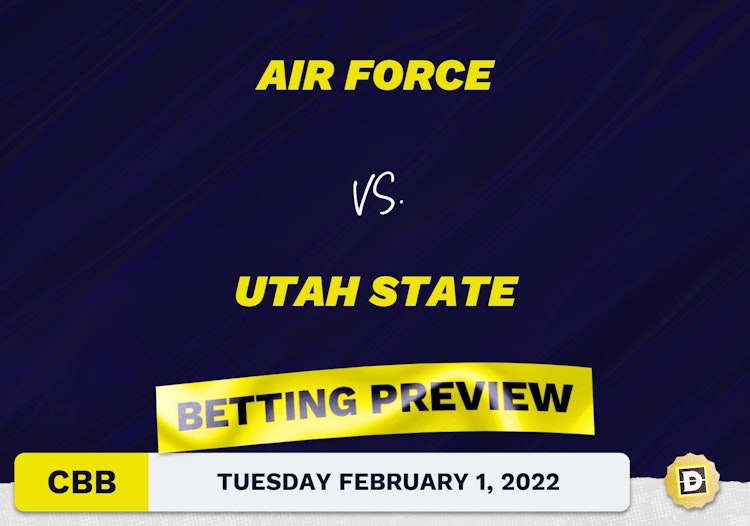 AIR FORCE

VS.

UTAH STATE

BETTING PREVIEW

CBB

TUESDAY FEBRUARY 1, 2022

D